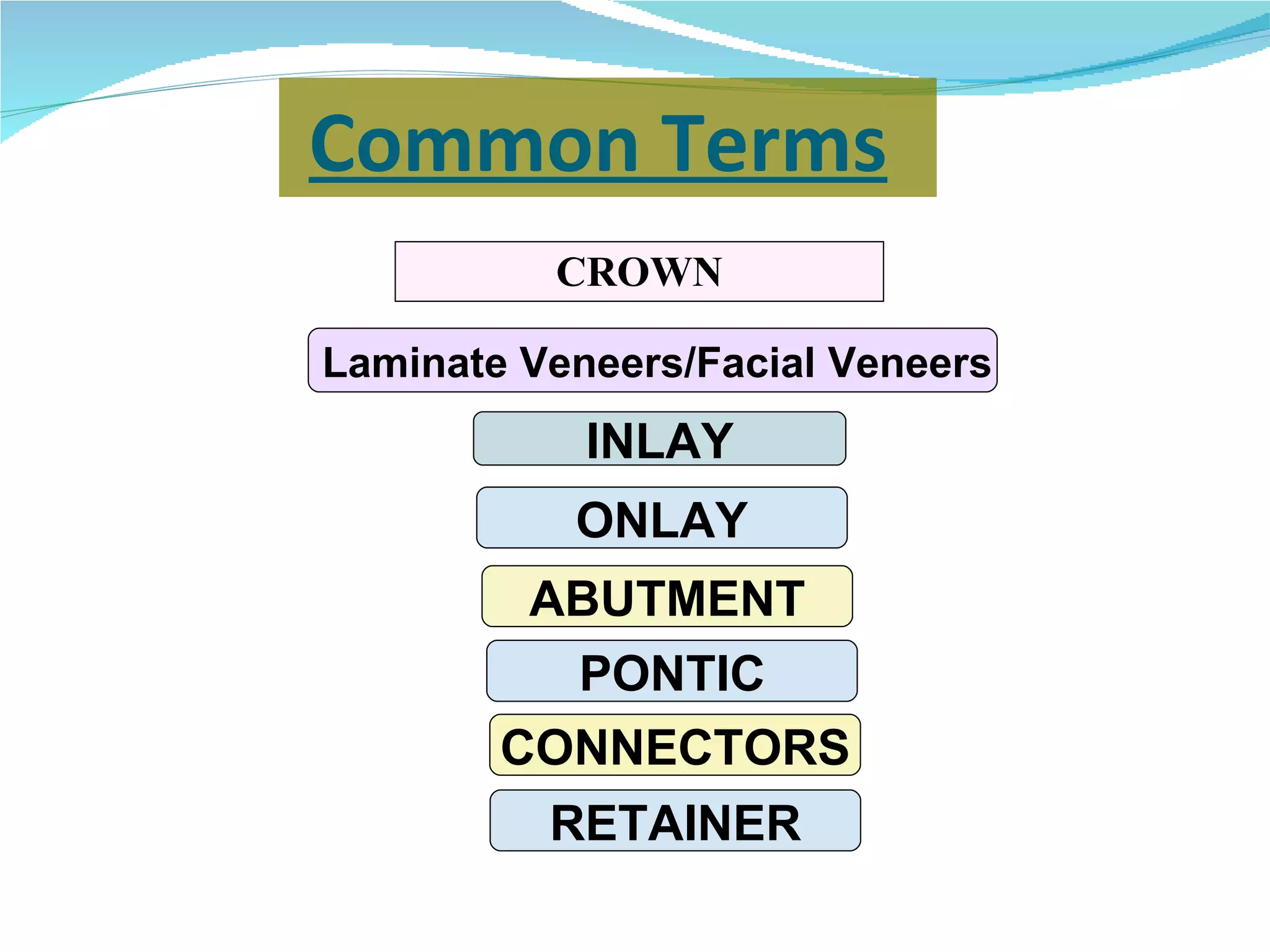 Common Terms

CROWN

Laminate Veneers/Facial Veneers

INLAY

ONLAY

ABUTMENT

PONTIC

CONNECTORS

RETAINER